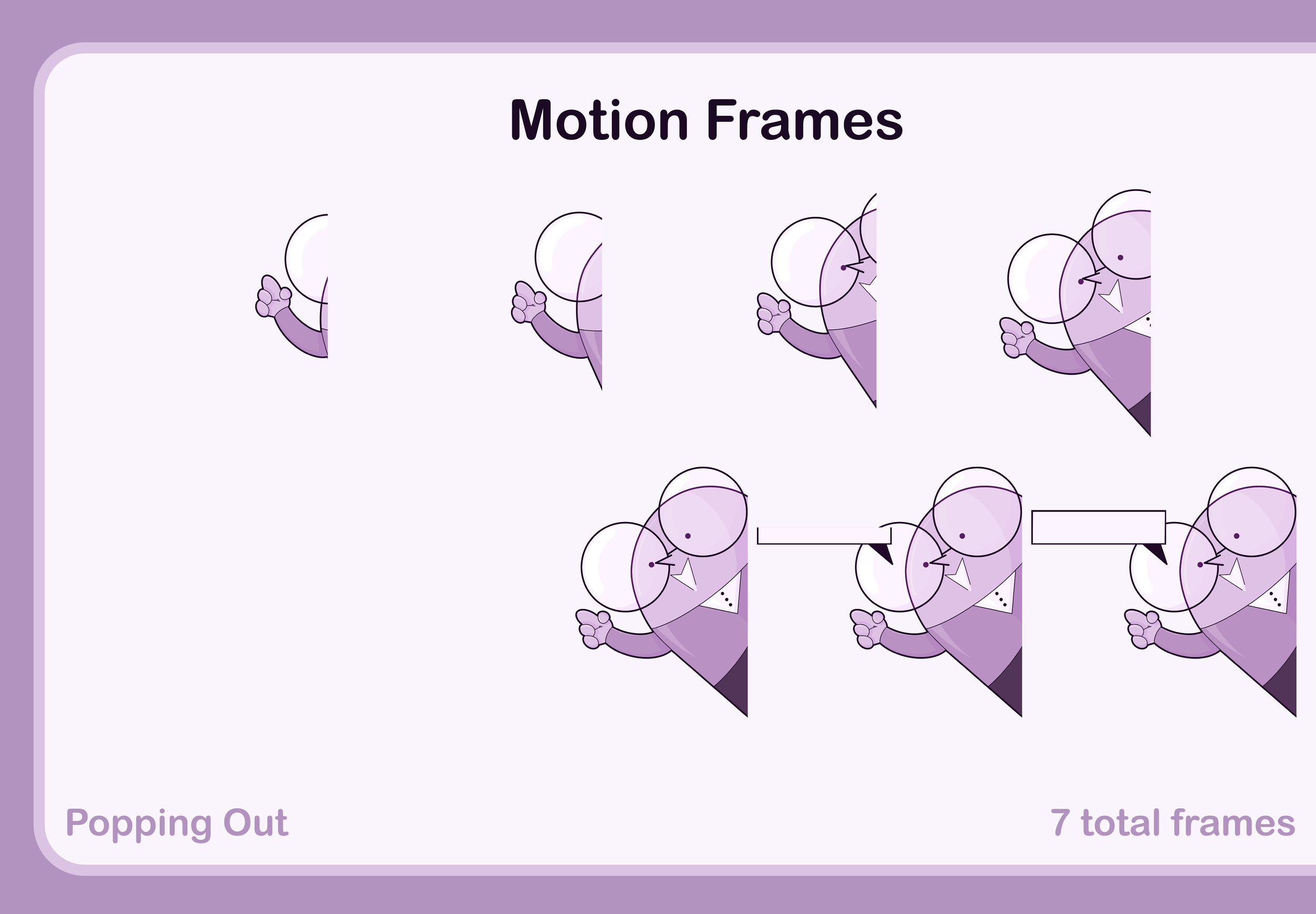 Motion Frames

Popping Out

7 total frames